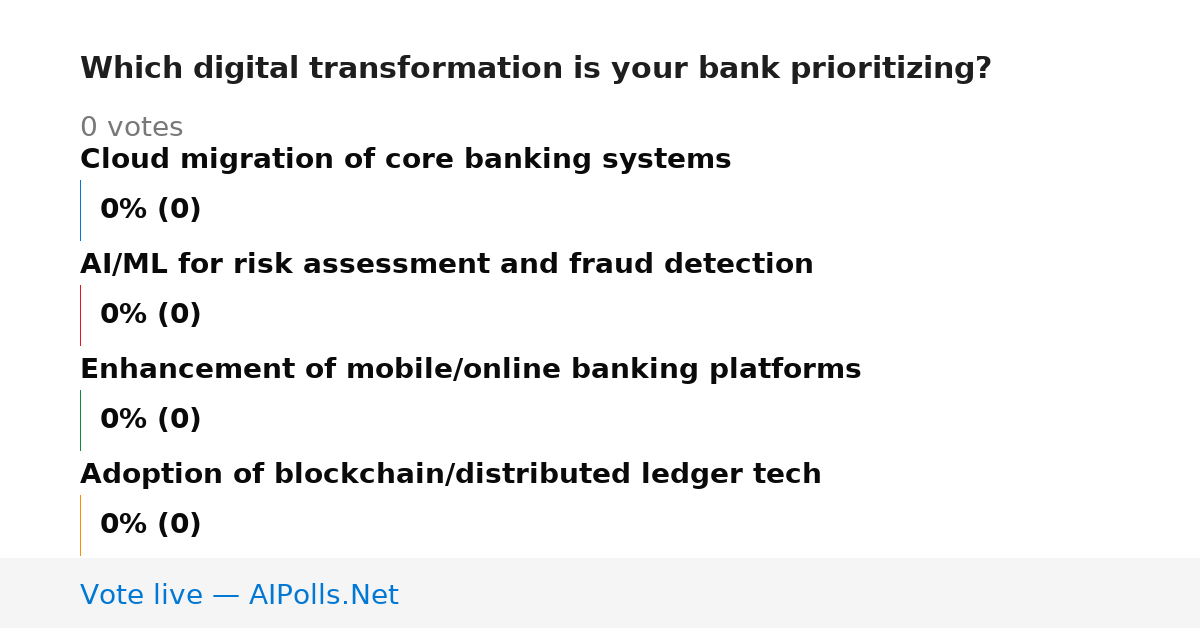 Which digital transformation is your bank prioritizing?

0 votes

Cloud migration of core banking systems

0% (0)

AI/ML for risk assessment and fraud detection

0% (0)

Enhancement of mobile/online banking platforms

0% (0)

Adoption of blockchain/distributed ledger tech

0% (0)

Vote live — AIPolls.Net